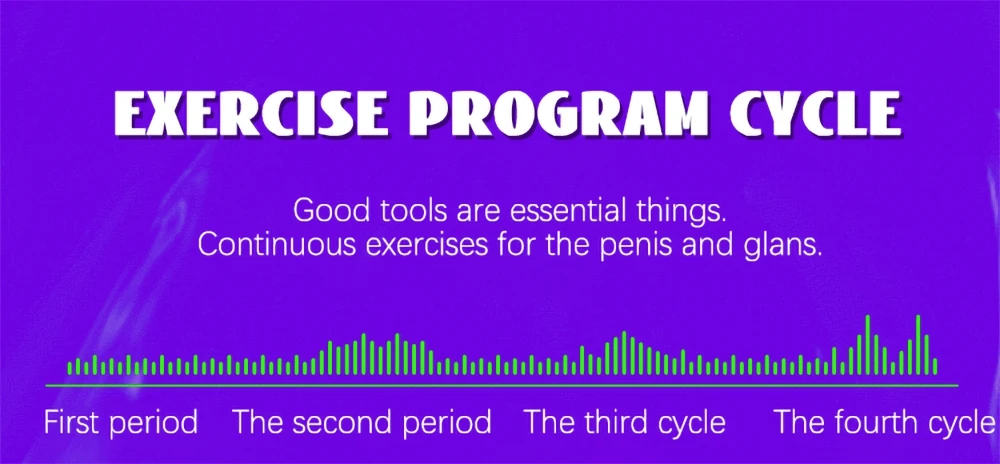 EXERCISE PROGRAM CYCLE

Good tools are essential things.
Continuous exercises for the penis and glans.

First period The second period The third cycle The fourth cycle